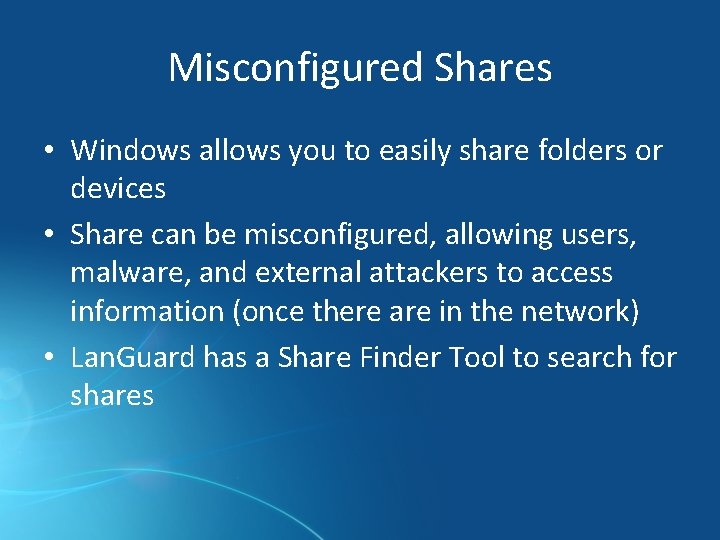 Misconfigured Shares

• Windows allows you to easily share folders or devices

• Share can be misconfigured, allowing users, malware, and external attackers to access information (once there are in the network)

• LanGuard has a Share Finder Tool to search for shares